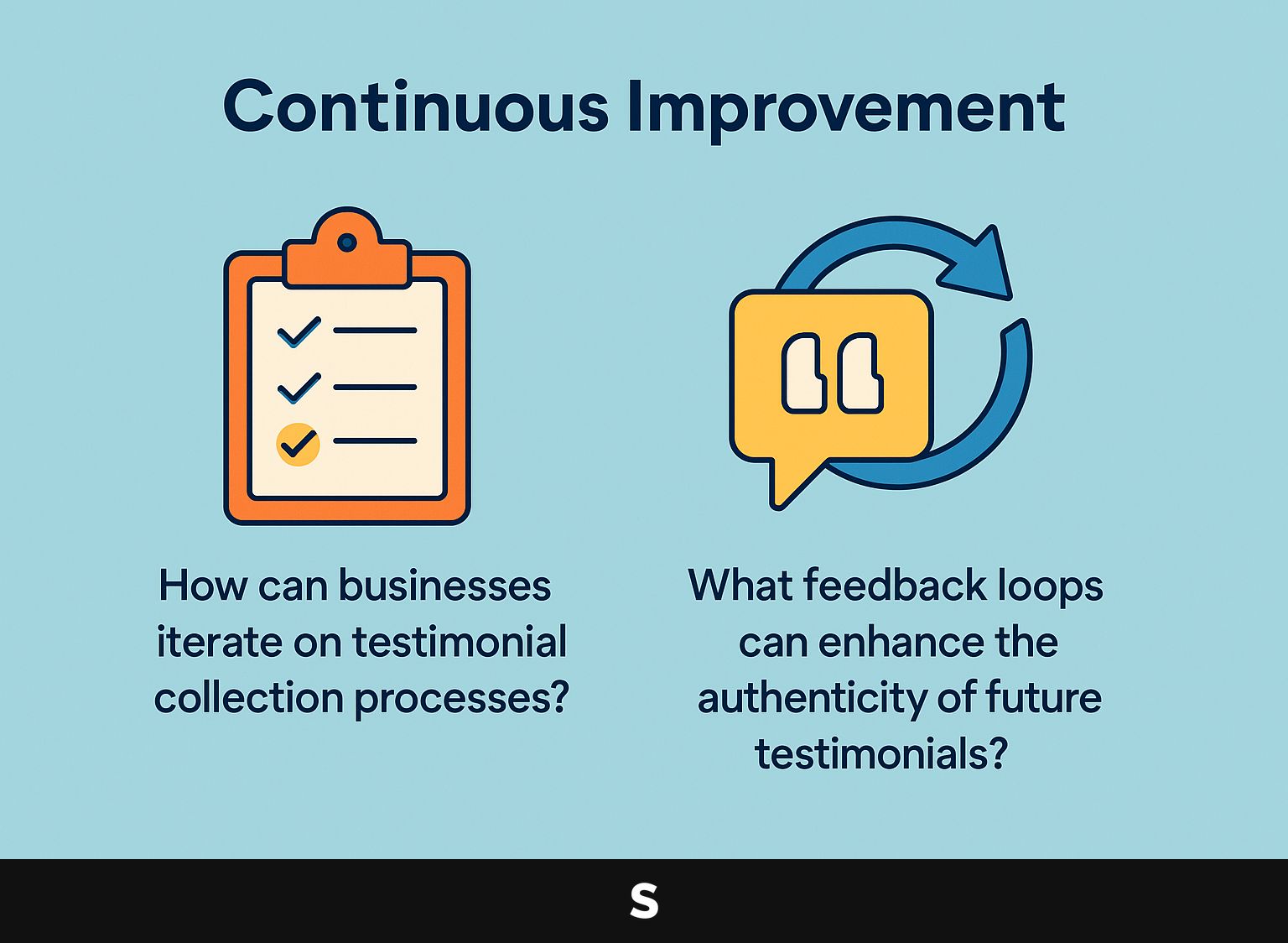 Continuous Improvement

How can businesses iterate on testimonial collection processes?

What feedback loops can enhance the authenticity of future testimonials?

S